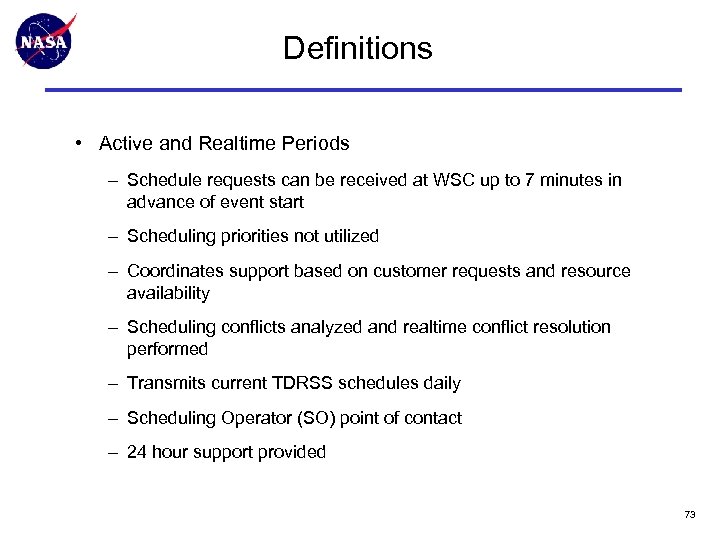 NASA

Definitions

• Active and Realtime Periods

– Schedule requests can be received at WSC up to 7 minutes in advance of event start

– Scheduling priorities not utilized

– Coordinates support based on customer requests and resource availability

– Scheduling conflicts analyzed and realtime conflict resolution performed

– Transmits current TDRSS schedules daily

– Scheduling Operator (SO) point of contact

– 24 hour support provided

73